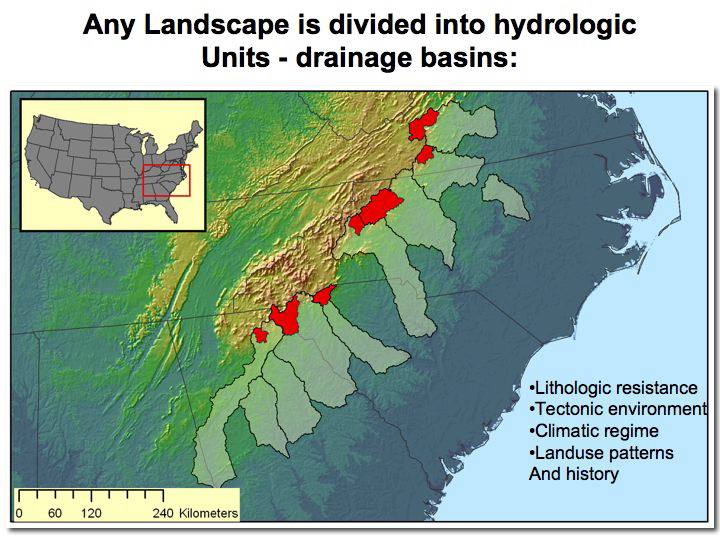 Any Landscape is divided into hydrologic Units - drainage basins:

•Lithologic resistance
•Tectonic environment
•Climatic regime
•Landuse patterns
And history

0 60 120 240 Kilometers